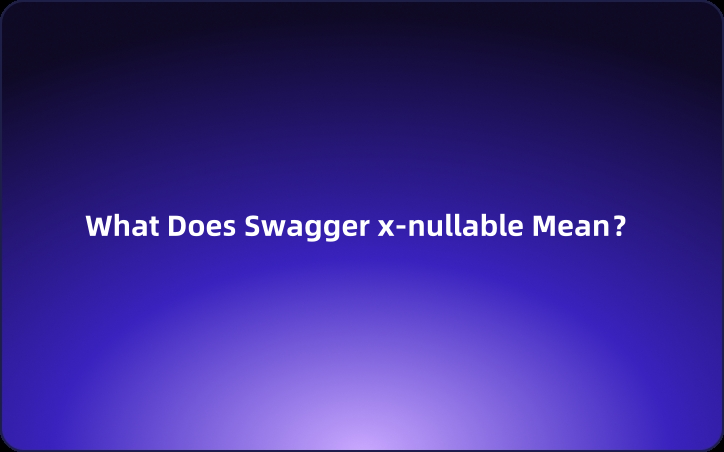 What Does Swagger x-nullable Mean?